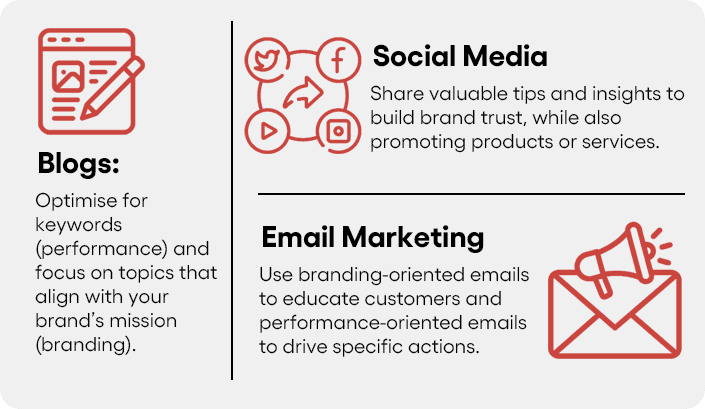 Blogs:

Optimise for keywords (performance) and focus on topics that align with your brand's mission (branding).

Social Media

Share valuable tips and insights to build brand trust, while also promoting products or services.

Email Marketing

Use branding-oriented emails to educate customers and performance-oriented emails to drive specific actions.